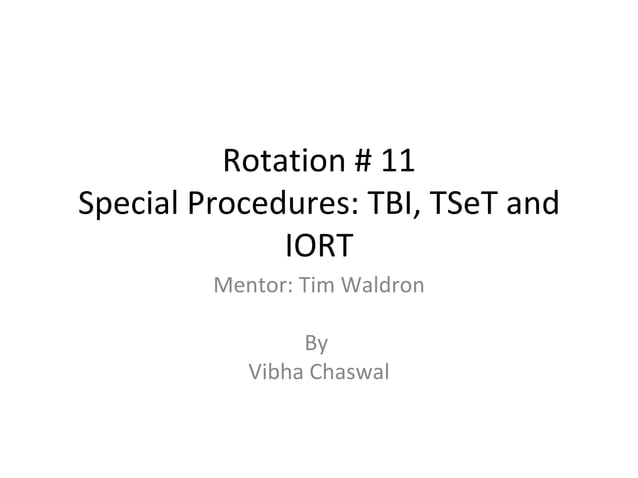 Rotation # 11
Special Procedures: TBI, TSeT and IORT

Mentor: Tim Waldron

By
Vibha Chaswal